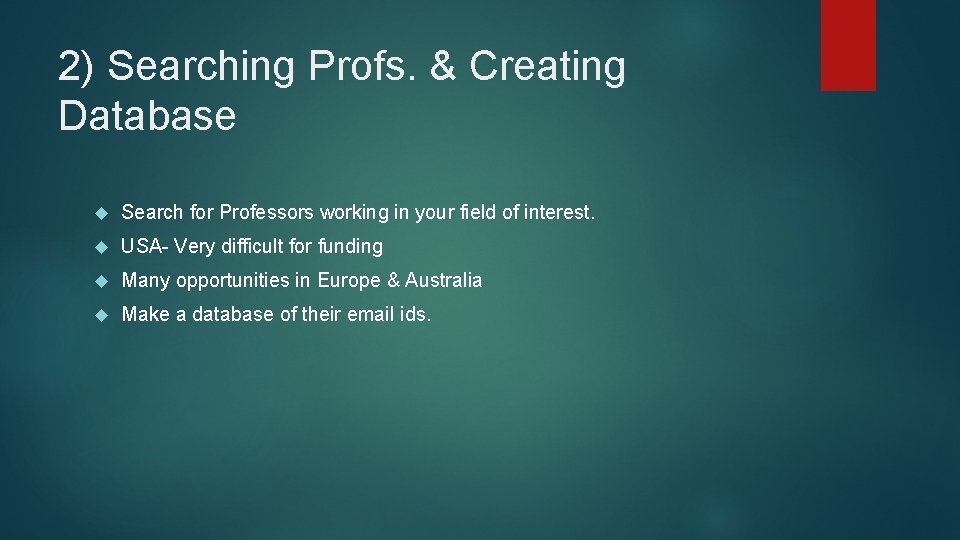 2) Searching Profs. & Creating Database

Search for Professors working in your field of interest.

USA- Very difficult for funding

Many opportunities in Europe & Australia

Make a database of their email ids.